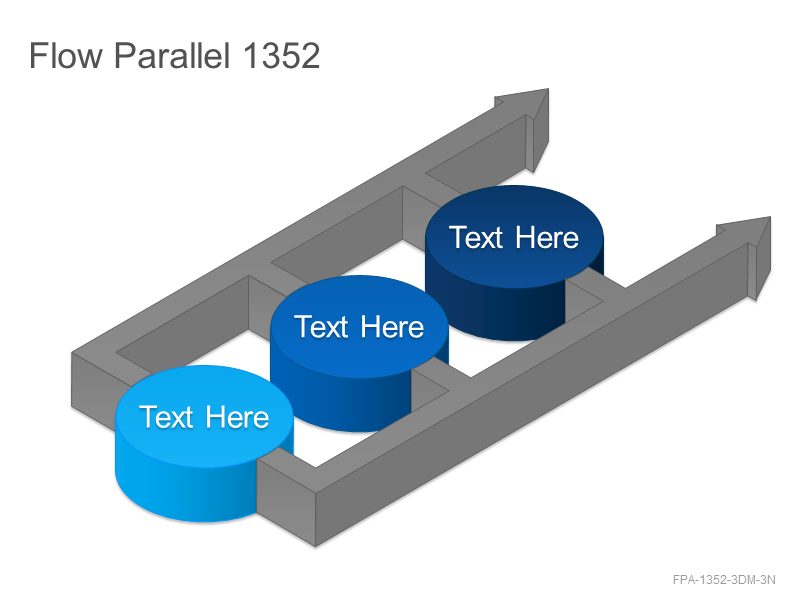 Flow Parallel 1352

Text Here

Text Here

Text Here

FPA-1352-3DM-3N